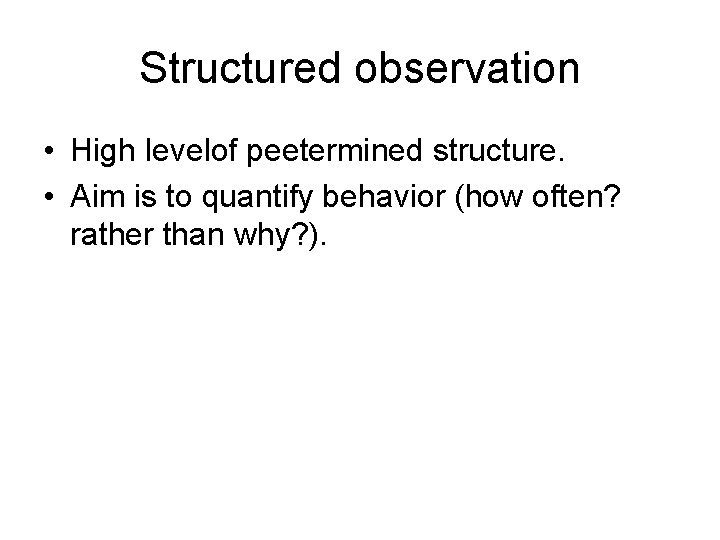 Structured observation

• High levelof peetermined structure.
• Aim is to quantify behavior (how often? rather than why?).